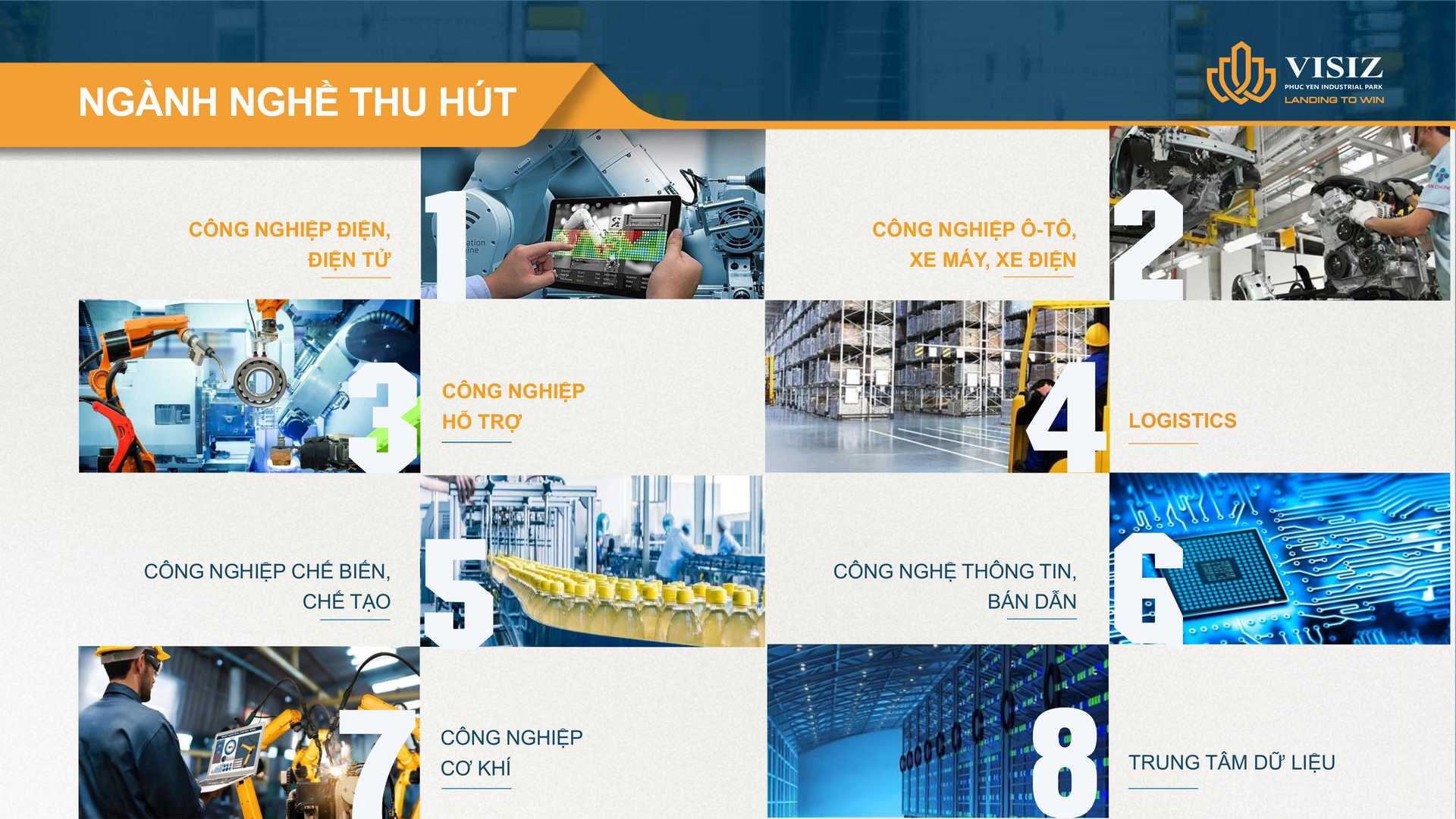 NGÀNH NGHỀ THU HÚT

VISIZ
PHUC YEN INDUSTRIAL PARK
LANDING TO WIN

1
CÔNG NGHIỆP ĐIỆN, ĐIỆN TỬ

2
CÔNG NGHIỆP Ô-TÔ, XE MÁY, XE ĐIỆN

3
CÔNG NGHIỆP HỖ TRỢ

4
LOGISTICS

5
CÔNG NGHIỆP CHẾ BIẾN, CHẾ TẠO

6
CÔNG NGHỆ THÔNG TIN, BÁN DẪN

7
CÔNG NGHIỆP CƠ KHÍ

8
TRUNG TÂM DỮ LIỆU